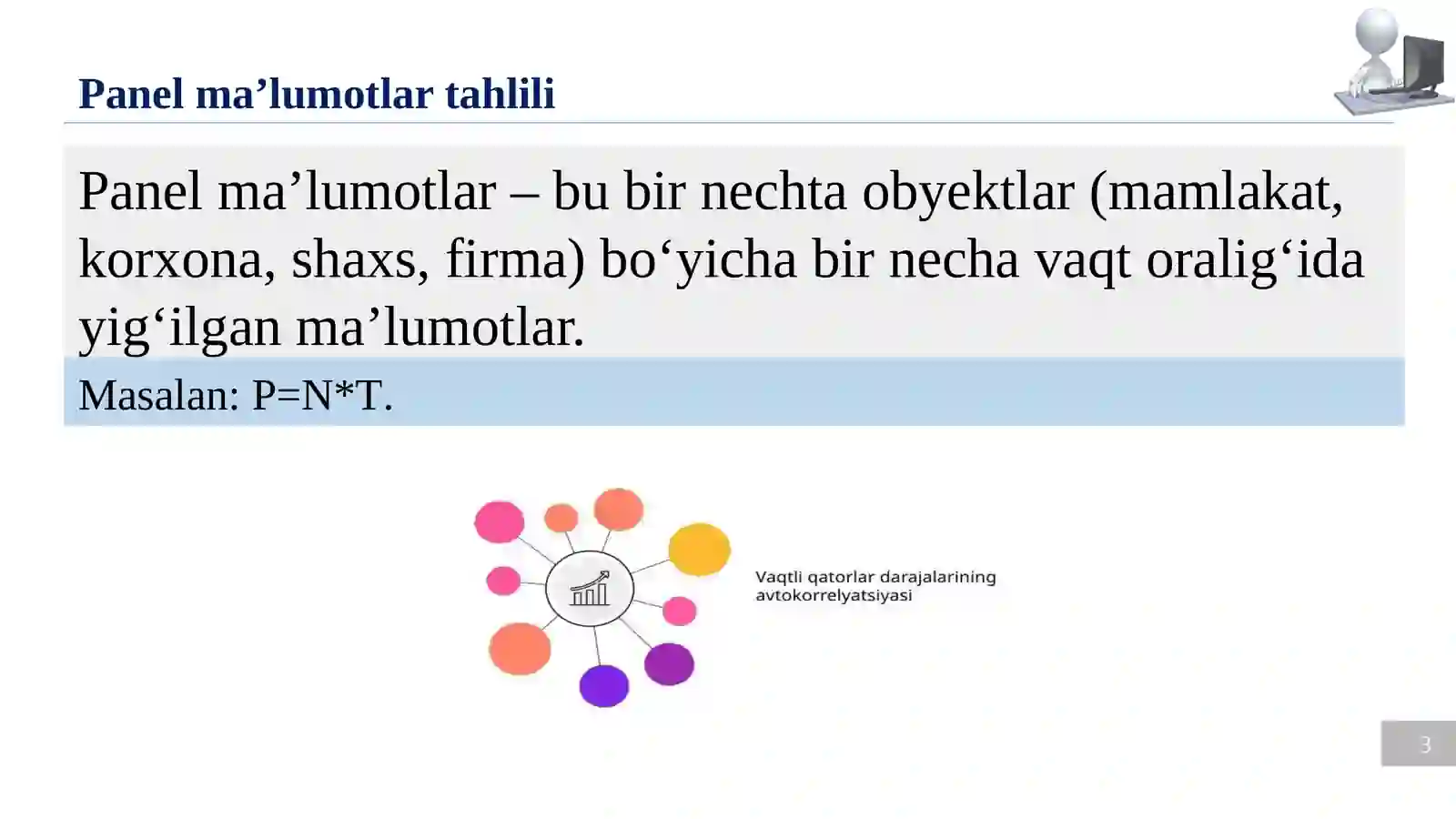 Panel ma’lumotlar tahlili

Panel ma’lumotlar – bu bir nechta obyektlar (mamlakat, korxona, shaxs, firma) bo‘yicha bir necha vaqt oralig‘ida yig‘ilgan ma’lumotlar.

Masalan: P=N*T.

Vaqtli qatorlar darajalarining avtokorrelyatsiyasi

3